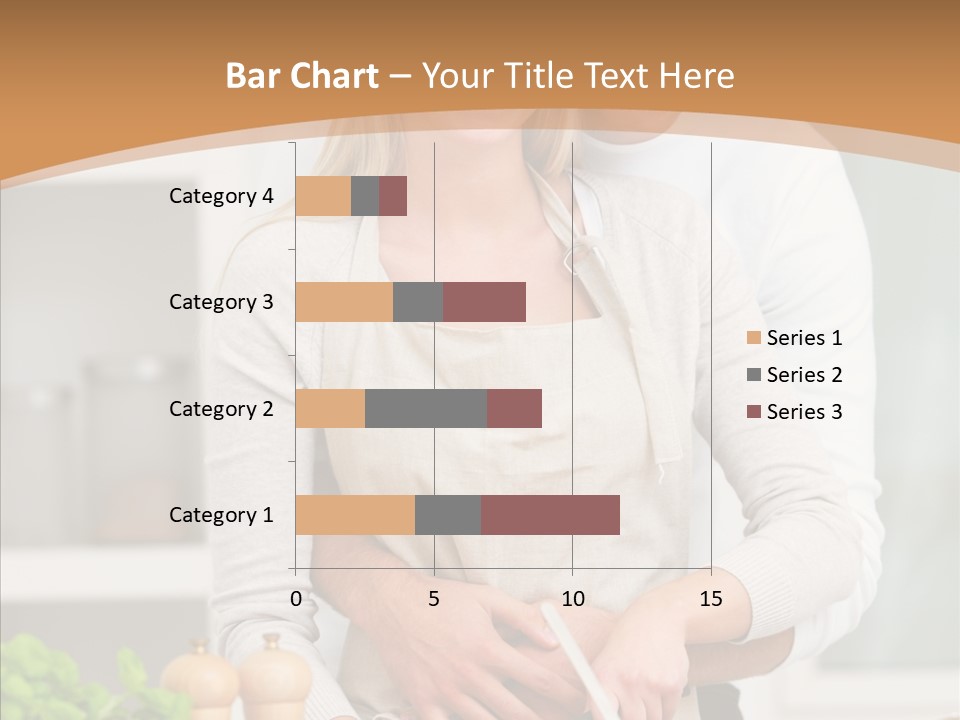 Bar Chart – Your Title Text Here

Category 4
Category 3
Category 2
Category 1

0
5
10
15

Series 1
Series 2
Series 3